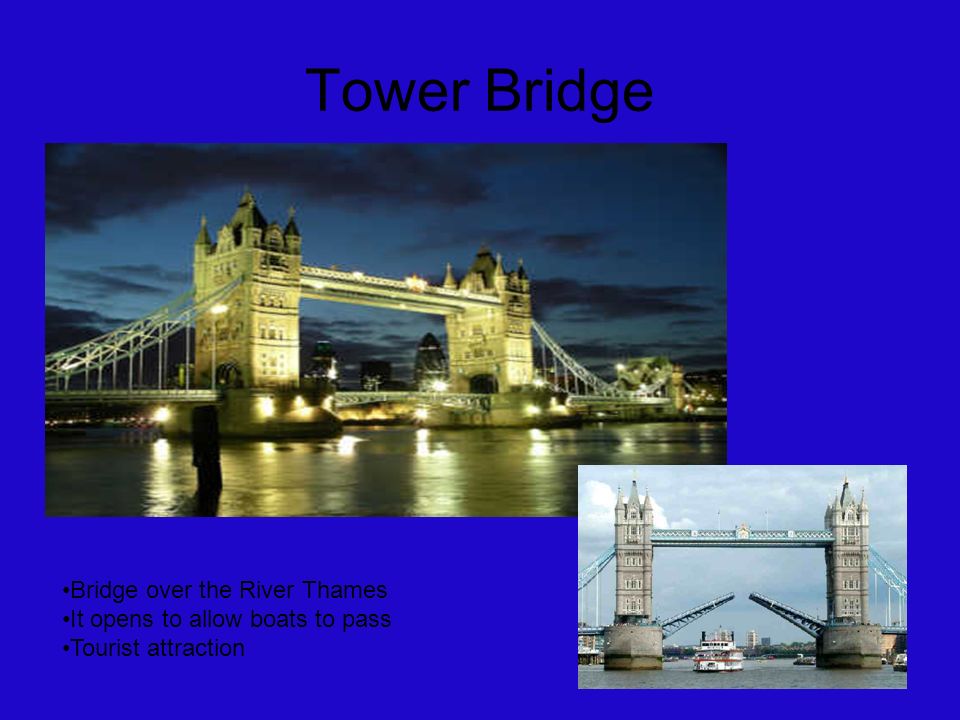 Tower Bridge

•Bridge over the River Thames
•It opens to allow boats to pass
•Tourist attraction